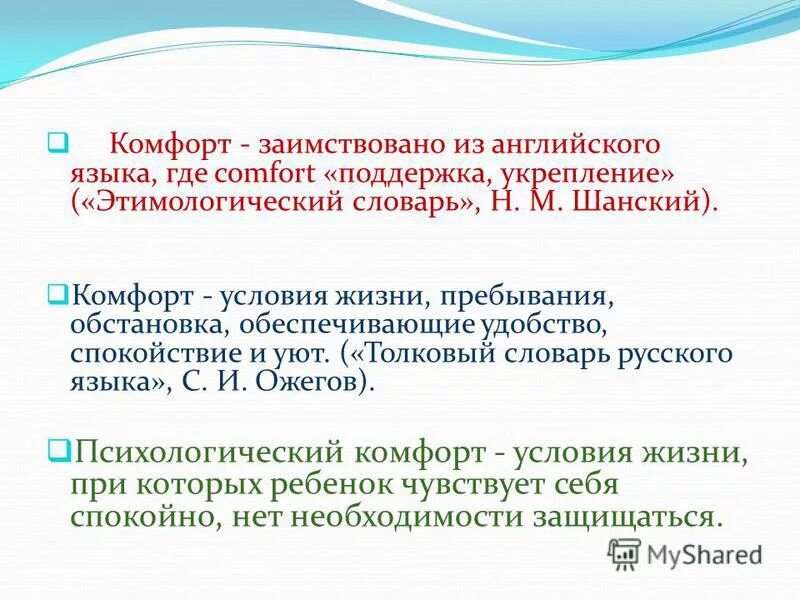 Комфорт - заимствовано из английского языка, где comfort «поддержка, укрепление» («Этимологический словарь», Н. М. Шанский).

Комфорт - условия жизни, пребывания, обстановка, обеспечивающие удобство, спокойствие и уют. («Толковый словарь русского языка», С. И. Ожегов).

Психологический комфорт - условия жизни, при которых ребенок чувствует себя спокойно, нет необходимости защищаться.

MyShared